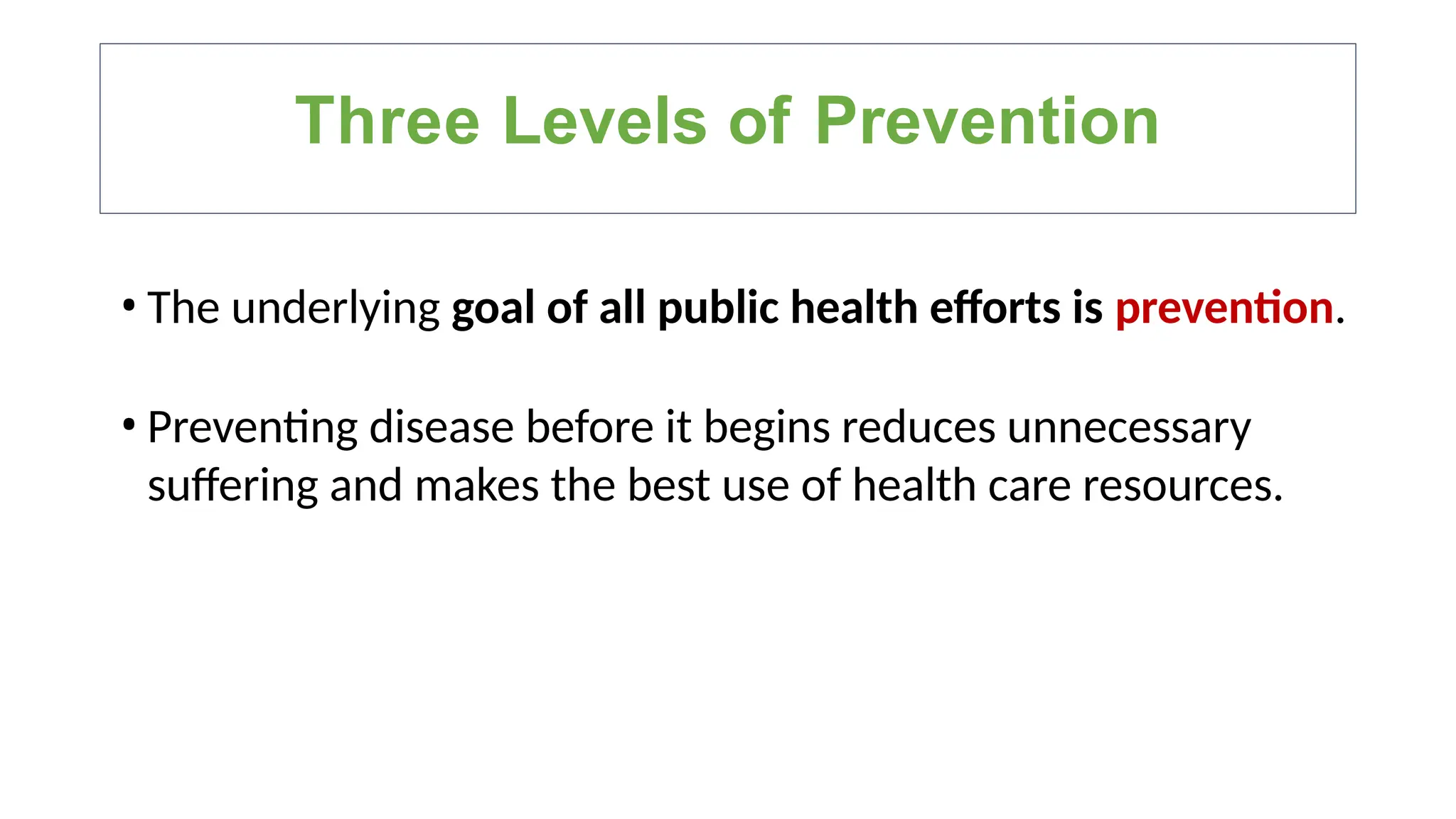 Three Levels of Prevention

• The underlying goal of all public health efforts is prevention.

• Preventing disease before it begins reduces unnecessary suffering and makes the best use of health care resources.